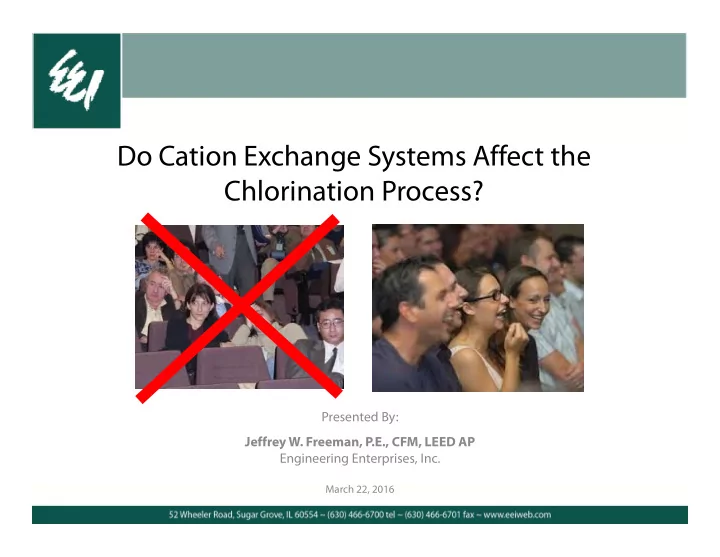 EEI

Do Cation Exchange Systems Affect the Chlorination Process?

Presented By:

Jeffrey W. Freeman, P.E., CFM, LEED AP
Engineering Enterprises, Inc.

March 22, 2016

52 Wheeler Road, Sugar Grove, IL 60554 ~ (630) 466-6700 tel ~ (630) 466-6701 fax ~ www.eeiweb.com